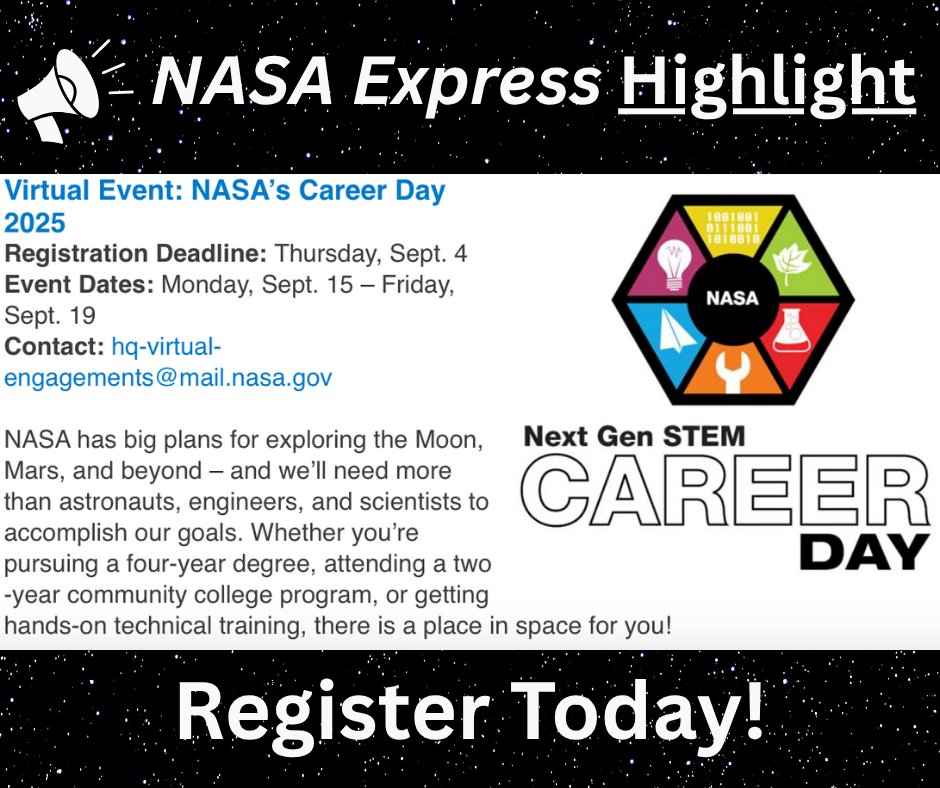 NASA Express Highlight

Virtual Event: NASA's Career Day 2025
Registration Deadline: Thursday, Sept. 4
Event Dates: Monday, Sept. 15 – Friday, Sept. 19
Contact: hq-virtual-engagements@mail.nasa.gov

NASA has big plans for exploring the Moon, Mars, and beyond – and we'll need more than astronauts, engineers, and scientists to accomplish our goals. Whether you're pursuing a four-year degree, attending a two-year community college program, or getting hands-on technical training, there is a place in space for you!

1001001
0111001
1010010

NASA

Next Gen STEM
CAREER
DAY

Register Today!